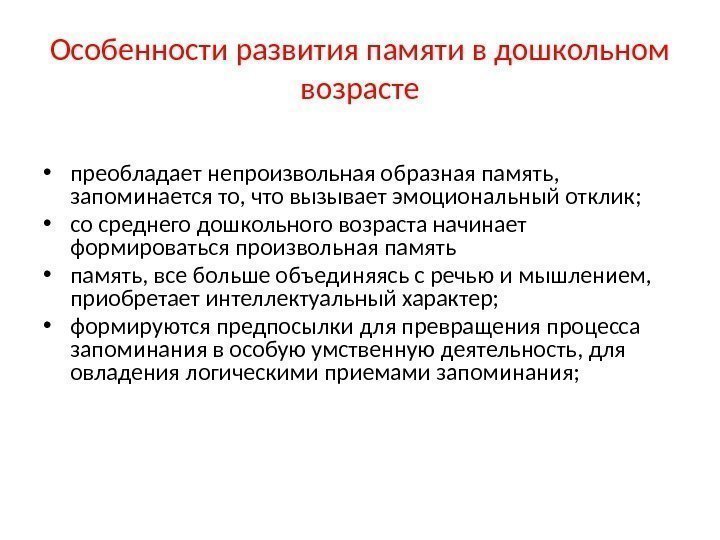 Особенности развития памяти в дошкольном возрасте

• преобладает непроизвольная образная память, запоминается то, что вызывает эмоциональный отклик;
• со среднего дошкольного возраста начинает формироваться произвольная память
• память, все больше объединяясь с речью и мышлением, приобретает интеллектуальный характер;
• формируются предпосылки для превращения процесса запоминания в особую умственную деятельность, для овладения логическими приемами запоминания;